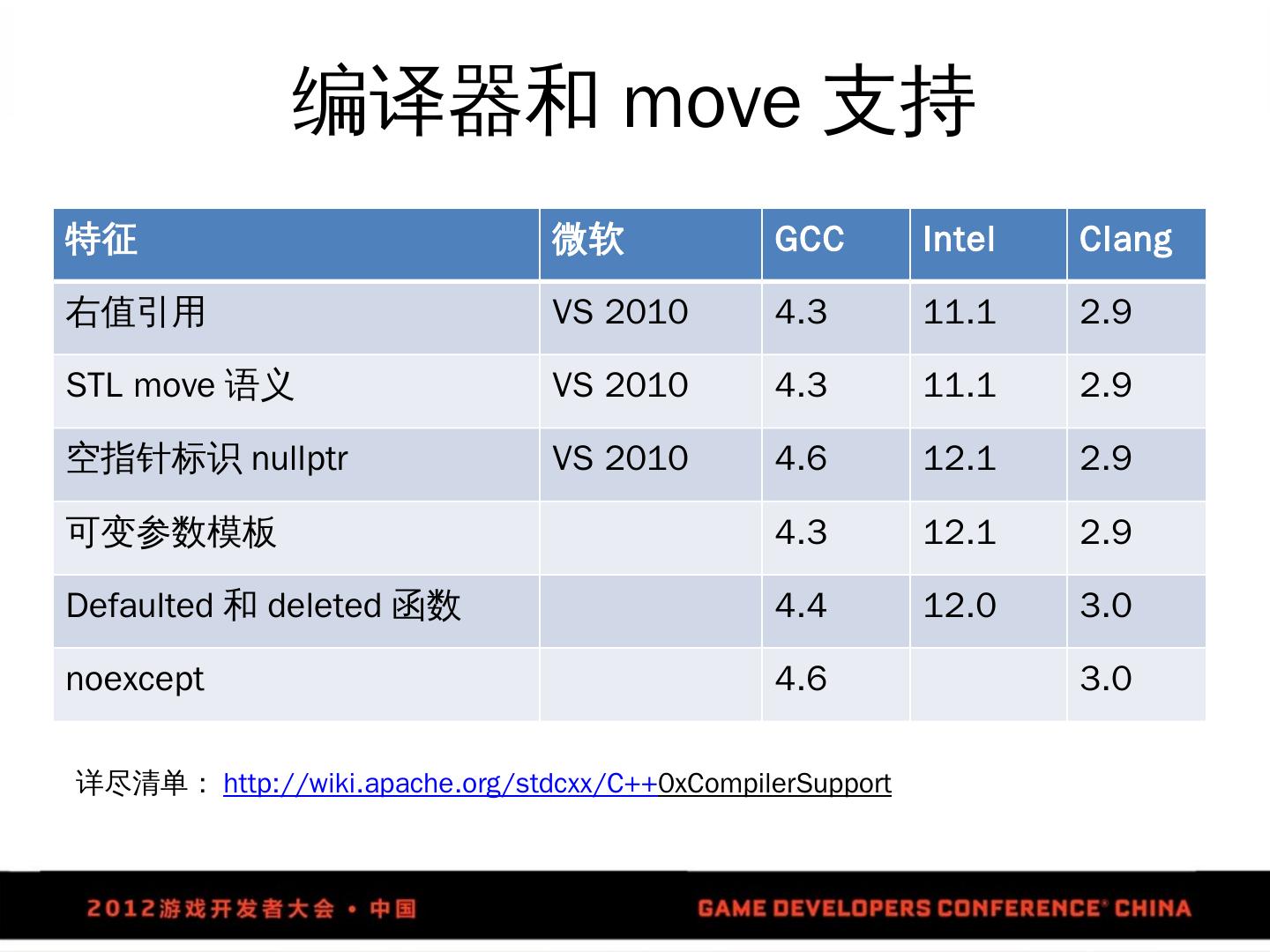 编译器和 move 支持

| 特征 | 微软 | GCC | Intel | Clang |
|---|---|---|---|---|
| 右值引用 | VS 2010 | 4.3 | 11.1 | 2.9 |
| STL move 语义 | VS 2010 | 4.3 | 11.1 | 2.9 |
| 空指针标识 nullptr | VS 2010 | 4.6 | 12.1 | 2.9 |
| 可变参数模板 | | 4.3 | 12.1 | 2.9 |
| Defaulted 和 deleted 函数 | | 4.4 | 12.0 | 3.0 |
| noexcept | | 4.6 | | 3.0 |

详尽清单： http://wiki.apache.org/stdcxx/C++0xCompilerSupport

2012游戏开发者大会 • 中国

GAME DEVELOPERS CONFERENCE® CHINA